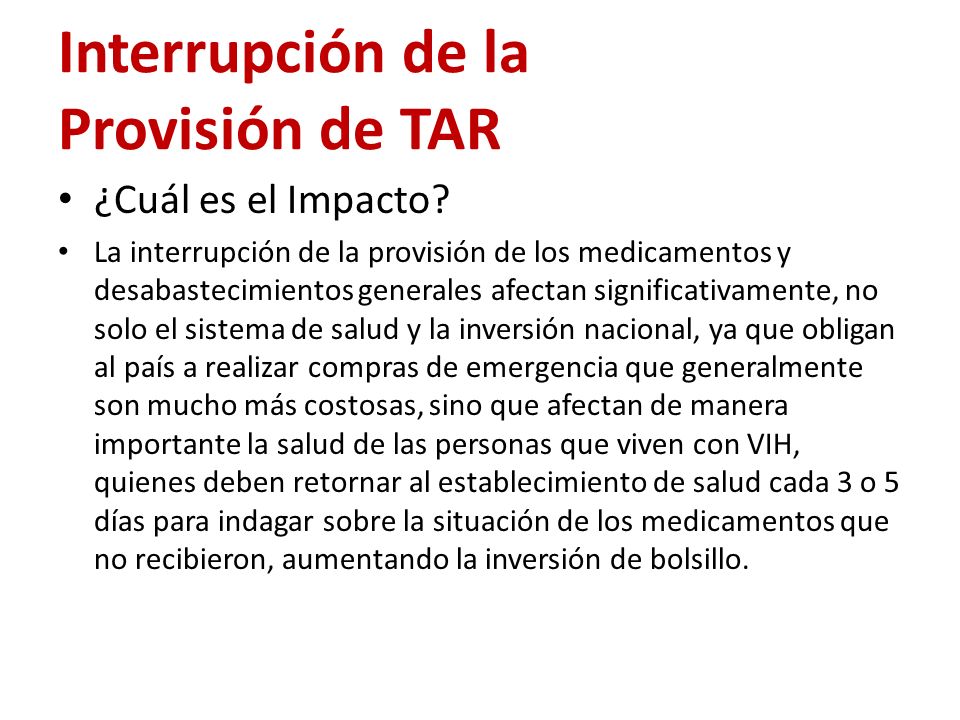 Interrupción de la Provisión de TAR

• ¿Cuál es el Impacto?

• La interrupción de la provisión de los medicamentos y desabastecimientos generales afectan significativamente, no solo el sistema de salud y la inversión nacional, ya que obligan al país a realizar compras de emergencia que generalmente son mucho más costosas, sino que afectan de manera importante la salud de las personas que viven con VIH, quienes deben retornar al establecimiento de salud cada 3 o 5 días para indagar sobre la situación de los medicamentos que no recibieron, aumentando la inversión de bolsillo.